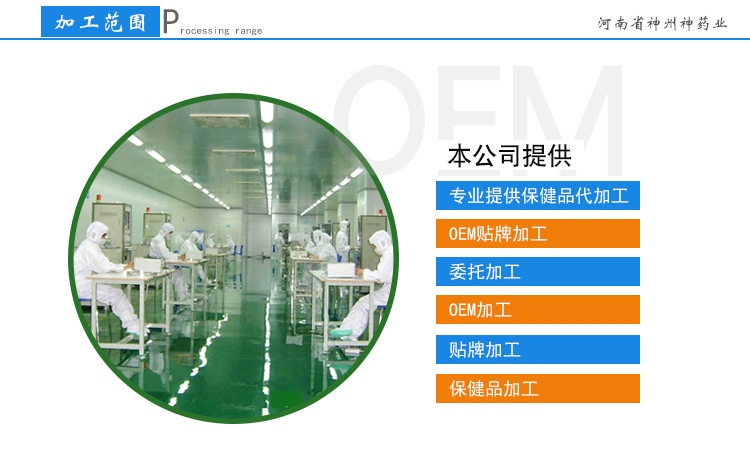 加工范围 Processing range

河南省神州神药业

OEM

本公司提供

专业提供保健品代加工

OEM贴牌加工

委托加工

OEM加工

贴牌加工

保健品加工